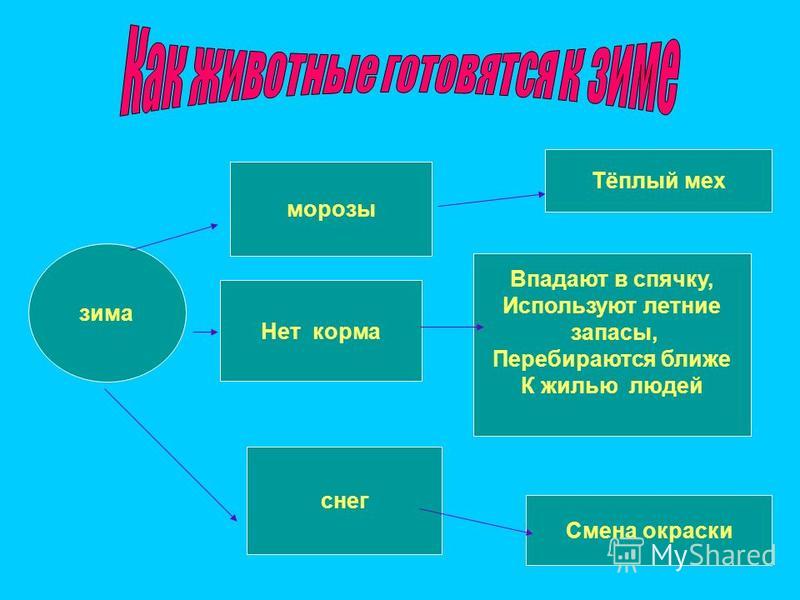 Как животные готовятся к зиме

зима

морозы

Нет корма

снег

Тёплый мех

Впадают в спячку, Используют летние запасы, Перебираются ближе К жилью людей

Смена окраски

MyShared